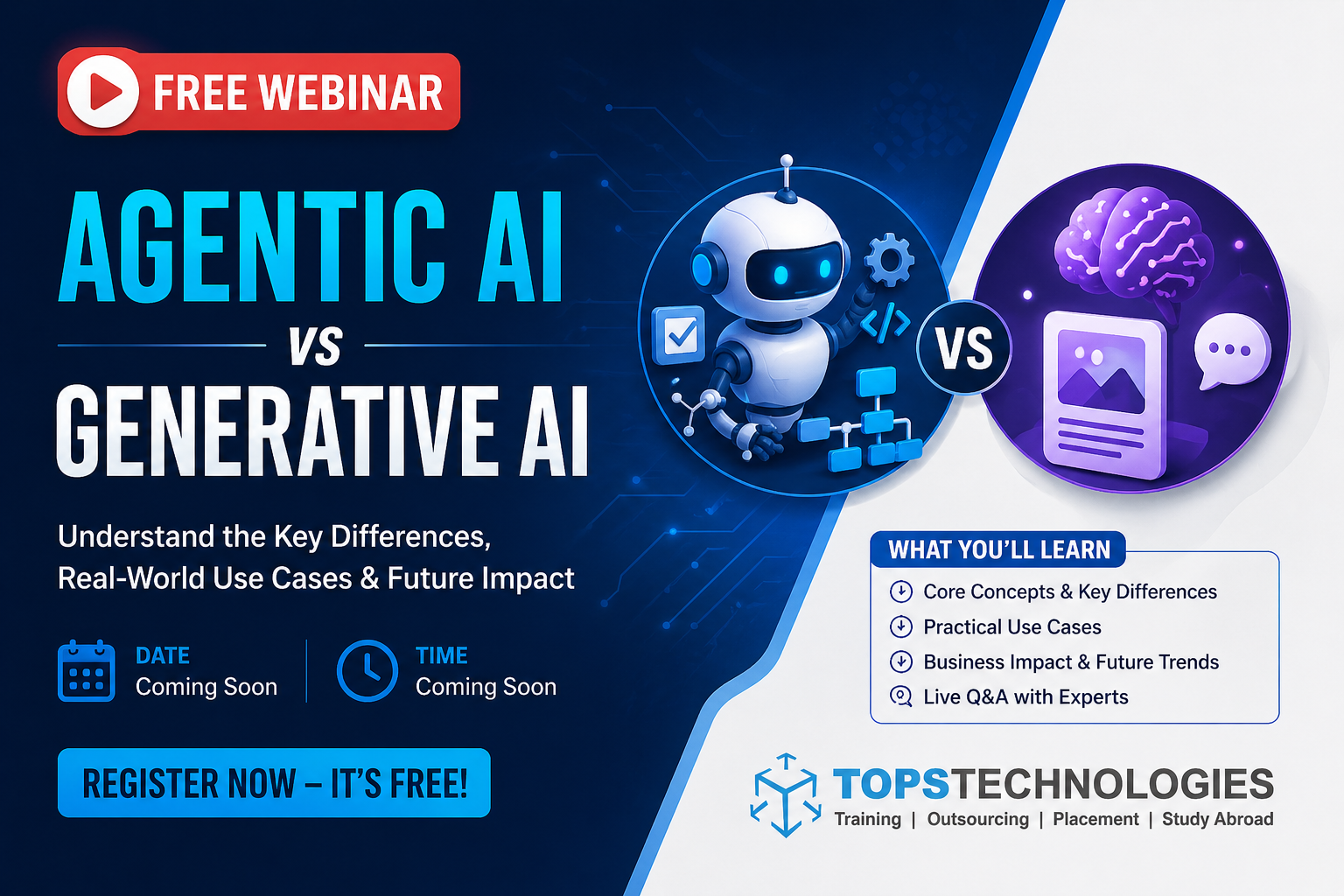 FREE WEBINAR

AGENTIC AI
VS
GENERATIVE AI

Understand the Key Differences, Real-World Use Cases & Future Impact

DATE
Coming Soon

TIME
Coming Soon

REGISTER NOW – IT'S FREE!

VS

WHAT YOU'LL LEARN
Core Concepts & Key Differences
Practical Use Cases
Business Impact & Future Trends
Live Q&A with Experts

TOPSTECHNOLOGIES
Training | Outsourcing | Placement | Study Abroad